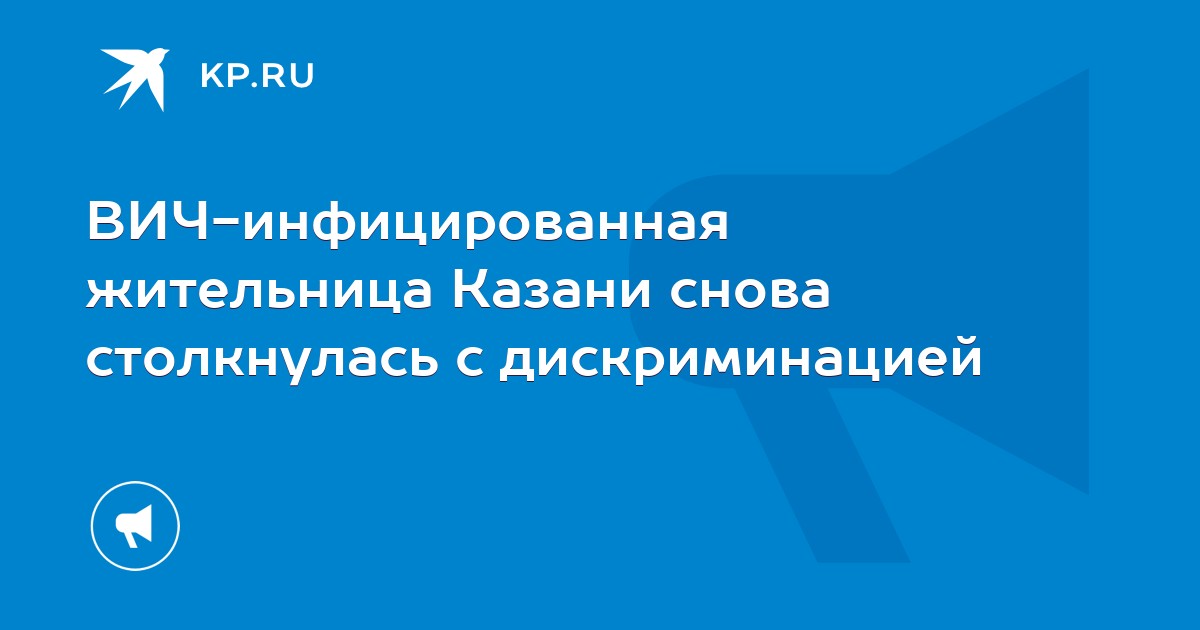 KP.RU

ВИЧ-инфицированная жительница Казани снова столкнулась с дискриминацией